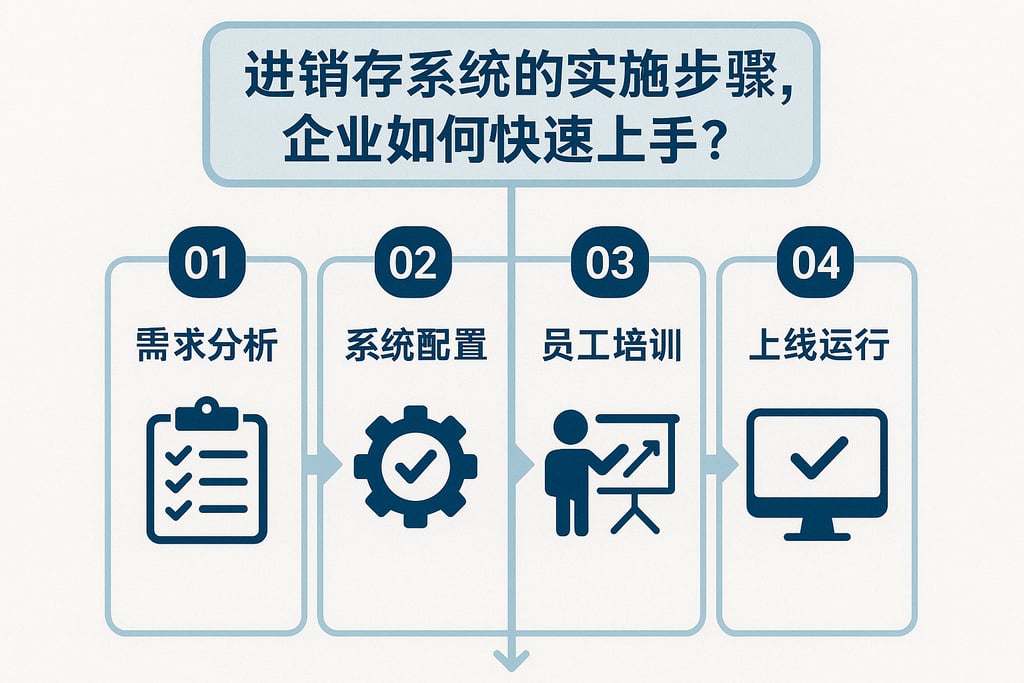 进销存系统的实施步骤，
企业如何快速上手？

01
需求分析

02
系统配置

03
员工培训

04
上线运行